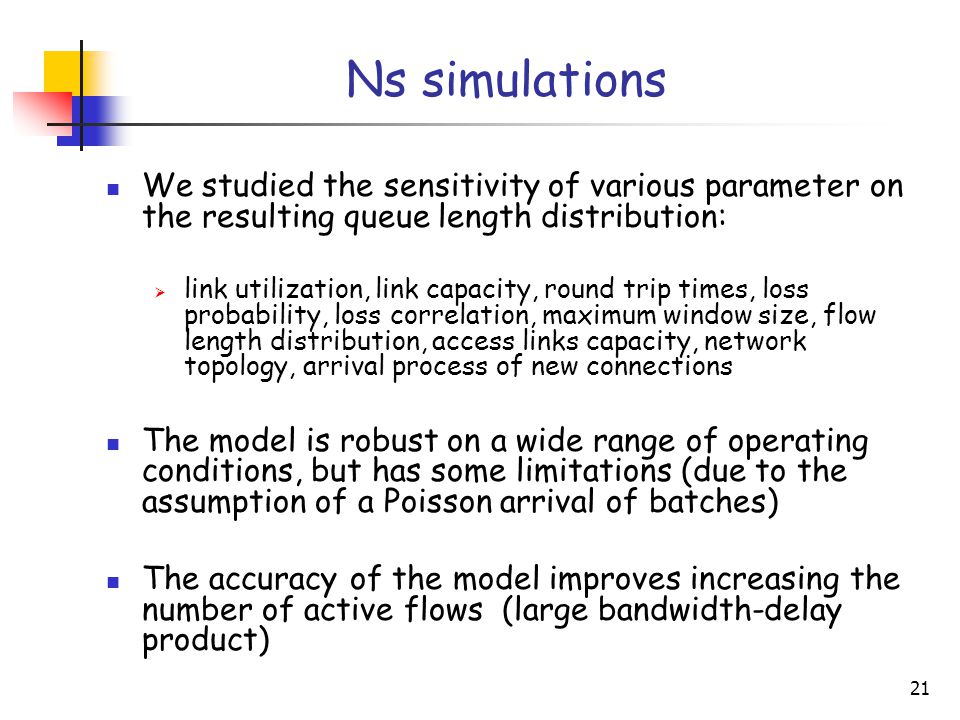 Ns simulations

We studied the sensitivity of various parameter on the resulting queue length distribution:

link utilization, link capacity, round trip times, loss probability, loss correlation, maximum window size, flow length distribution, access links capacity, network topology, arrival process of new connections

The model is robust on a wide range of operating conditions, but has some limitations (due to the assumption of a Poisson arrival of batches)

The accuracy of the model improves increasing the number of active flows (large bandwidth-delay product)

21